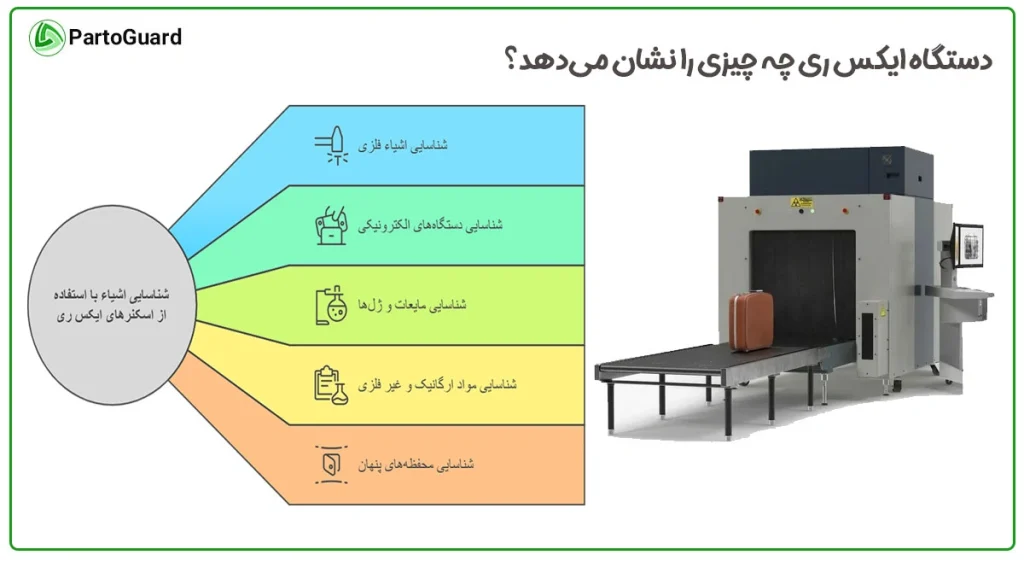 PartoGuard

دستگاه ایکس ری چه چیزی را نشان می‌دهد؟

شناسایی اشیاء با استفاده از اسکنرهای ایکس ری

شناسایی اشیاء فلزی

شناسایی دستگاه‌های الکترونیکی

شناسایی مایعات و ژل‌ها

شناسایی مواد ارگانیک و غیر فلزی

شناسایی محفظه‌های پنهان